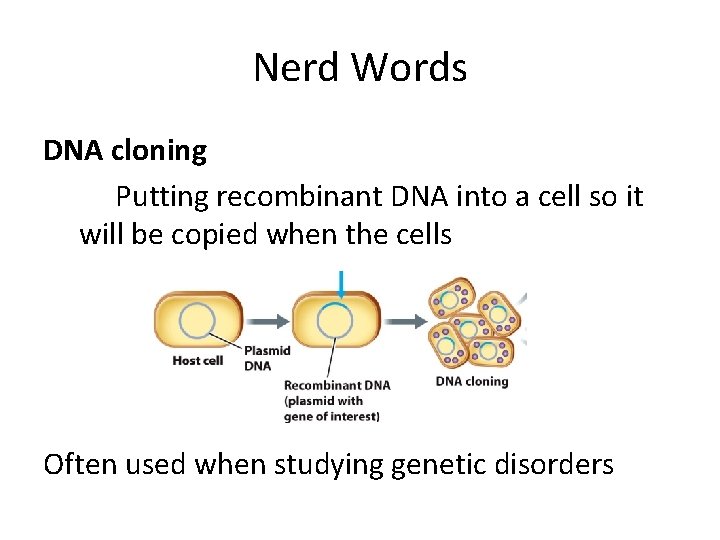 Nerd Words

DNA cloning

Putting recombinant DNA into a cell so it will be copied when the cells

Host cell

Plasmid DNA

Recombinant DNA (plasmid with gene of interest)

DNA cloning

Often used when studying genetic disorders